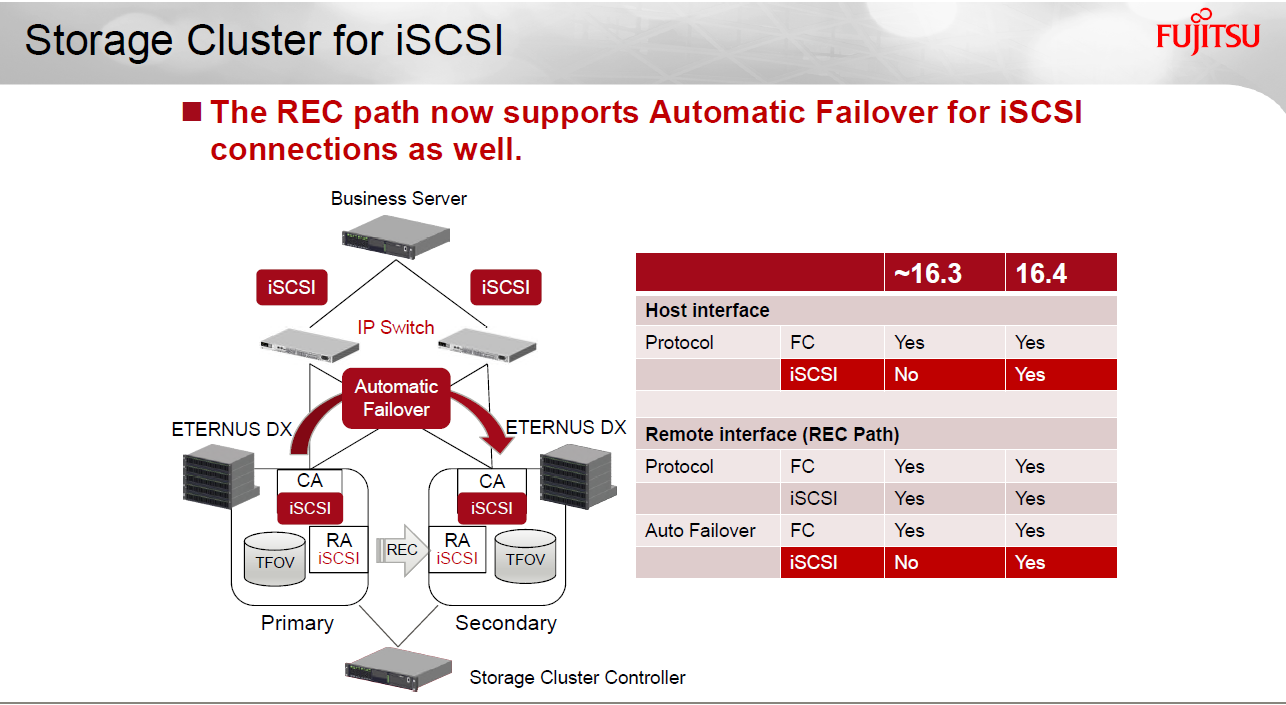 Storage Cluster for iSCSI

FUJITSU

■ The REC path now supports Automatic Failover for iSCSI connections as well.

Business Server

iSCSI

iSCSI

IP Switch

Automatic Failover

ETERNUS DX

ETERNUS DX

CA

iSCSI

RA iSCSI

TFOV

REC

CA

iSCSI

RA iSCSI

TFOV

Primary

Secondary

Storage Cluster Controller

| | | ~16.3 | 16.4 |
|---|---|---|---|
| Host interface | | | |
| Protocol | FC | Yes | Yes |
| | iSCSI | No | Yes |
| | | | |
| Remote interface (REC Path) | | | |
| Protocol | FC | Yes | Yes |
| | iSCSI | Yes | Yes |
| Auto Failover | FC | Yes | Yes |
| | iSCSI | No | Yes |